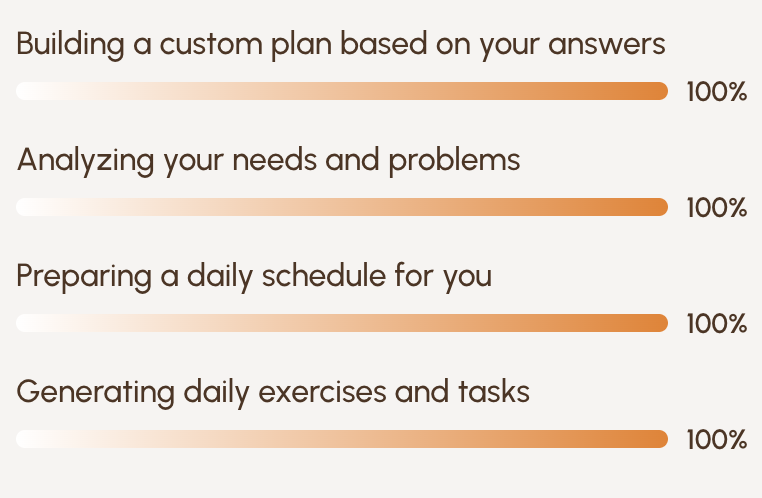 Building a custom plan based on your answers

100%

Analyzing your needs and problems

100%

Preparing a daily schedule for you

100%

Generating daily exercises and tasks

100%